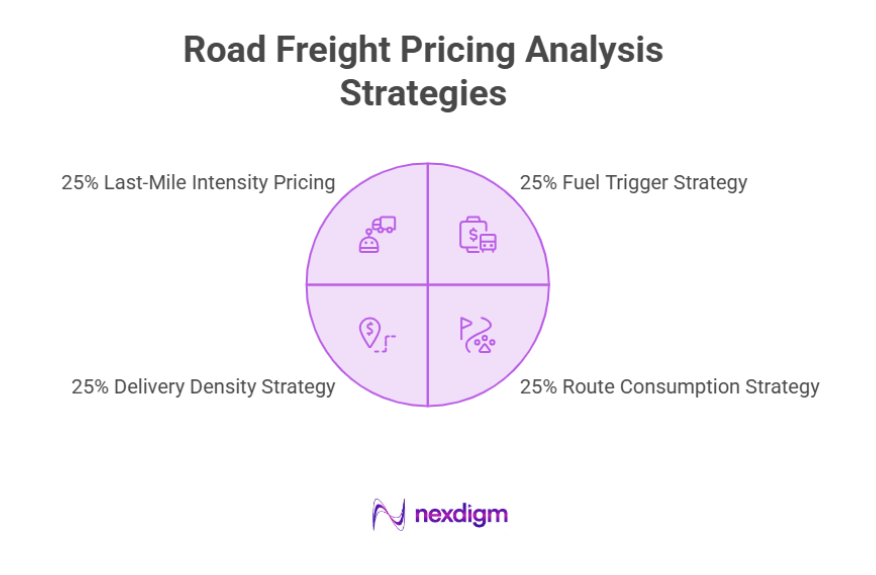 Road Freight Pricing Analysis Strategies

25% Last-Mile Intensity Pricing

25% Fuel Trigger Strategy

25% Delivery Density Strategy

25% Route Consumption Strategy

nexdigm